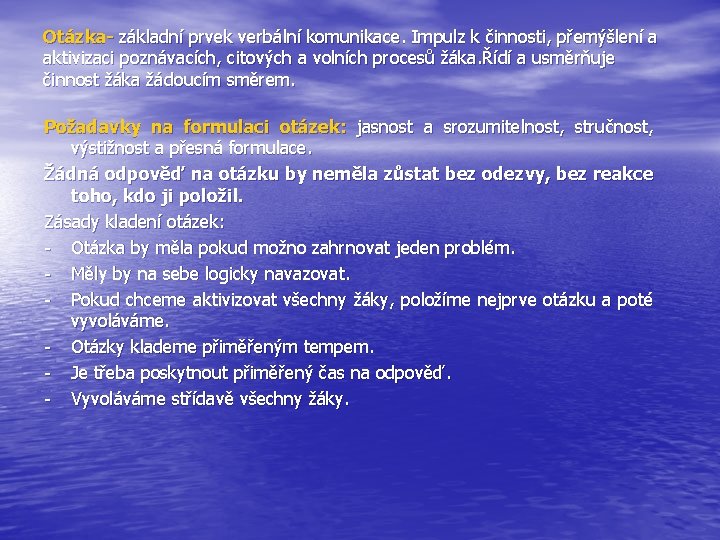 Otázka- základní prvek verbální komunikace. Impulz k činnosti, přemýšlení a aktivizaci poznávacích, citových a volních procesů žáka.Řídí a usměrňuje činnost žáka žádoucím směrem.

Požadavky na formulaci otázek: jasnost a srozumitelnost, stručnost, výstižnost a přesná formulace.

Žádná odpověď na otázku by neměla zůstat bez odezvy, bez reakce toho, kdo ji položil.

Zásady kladení otázek:

- Otázka by měla pokud možno zahrnovat jeden problém.
- Měly by na sebe logicky navazovat.
- Pokud chceme aktivizovat všechny žáky, položíme nejprve otázku a poté vyvoláváme.
- Otázky klademe přiměřeným tempem.
- Je třeba poskytnout přiměřený čas na odpověď.
- Vyvoláváme střídavě všechny žáky.